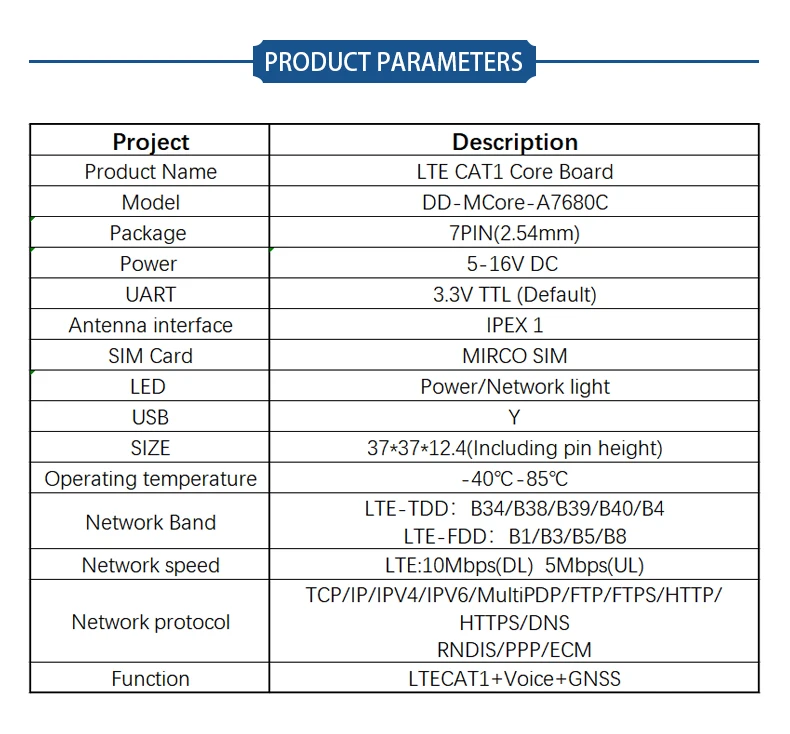 PRODUCT PARAMETERS

| Project | Description |
|---|---|
| Product Name | LTE CAT1 Core Board |
| Model | DD-MCore-A7680C |
| Package | 7PIN(2.54mm) |
| Power | 5-16V DC |
| UART | 3.3V TTL (Default) |
| Antenna interface | IPEX 1 |
| SIM Card | MIRCO SIM |
| LED | Power/Network light |
| USB | Y |
| SIZE | 37*37*12.4(Including pin height) |
| Operating temperature | -40℃-85℃ |
| Network Band | LTE-TDD: B34/B38/B39/B40/B4 LTE-FDD: B1/B3/B5/B8 |
| Network speed | LTE:10Mbps(DL) 5Mbps(UL) |
| Network protocol | TCP/IP/IPV4/IPV6/MultiPDP/FTP/FTPS/HTTP/ HTTPS/DNS RNDIS/PPP/ECM |
| Function | LTECAT1+Voice+GNSS |